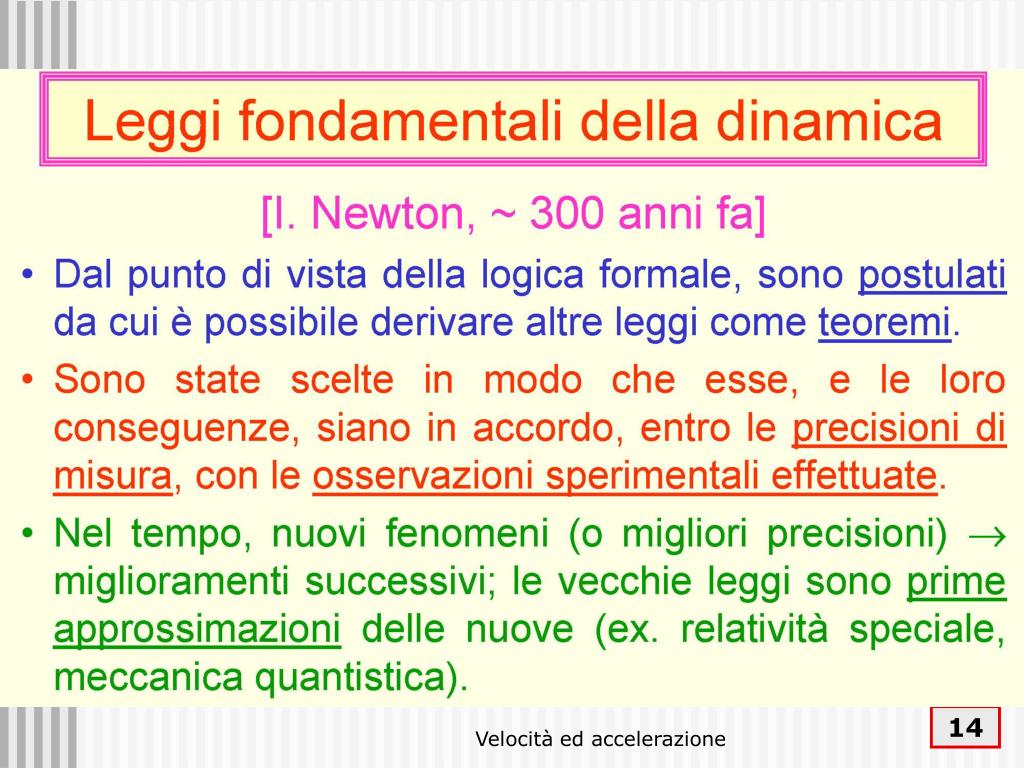 Leggi fondamentali della dinamica

[I. Newton, ~ 300 anni fa]

• Dal punto di vista della logica formale, sono postulati da cui è possibile derivare altre leggi come teoremi.

• Sono state scelte in modo che esse, e le loro conseguenze, siano in accordo, entro le precisioni di misura, con le osservazioni sperimentali effettuate.

• Nel tempo, nuovi fenomeni (o migliori precisioni) $\rightarrow$ miglioramenti successivi; le vecchie leggi sono prime approssimazioni delle nuove (ex. relatività speciale, meccanica quantistica).

Velocità ed accelerazione

14